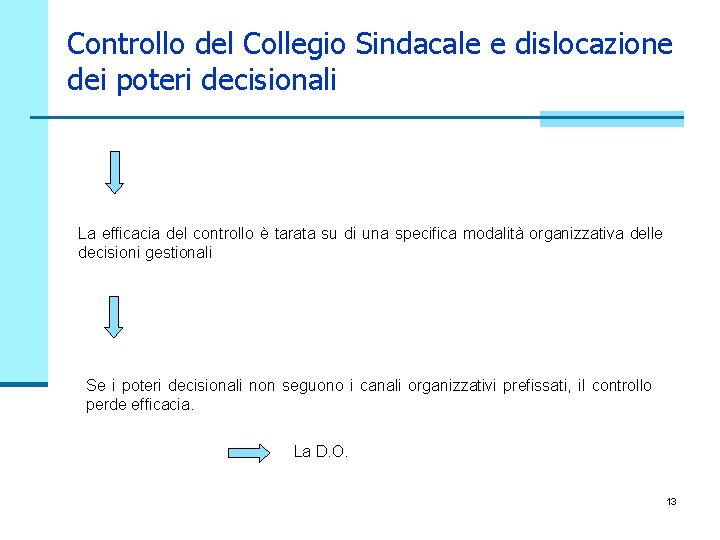 Controllo del Collegio Sindacale e dislocazione dei poteri decisionali

La efficacia del controllo è tarata su di una specifica modalità organizzativa delle decisioni gestionali

Se i poteri decisionali non seguono i canali organizzativi prefissati, il controllo perde efficacia.

La D.O.

13